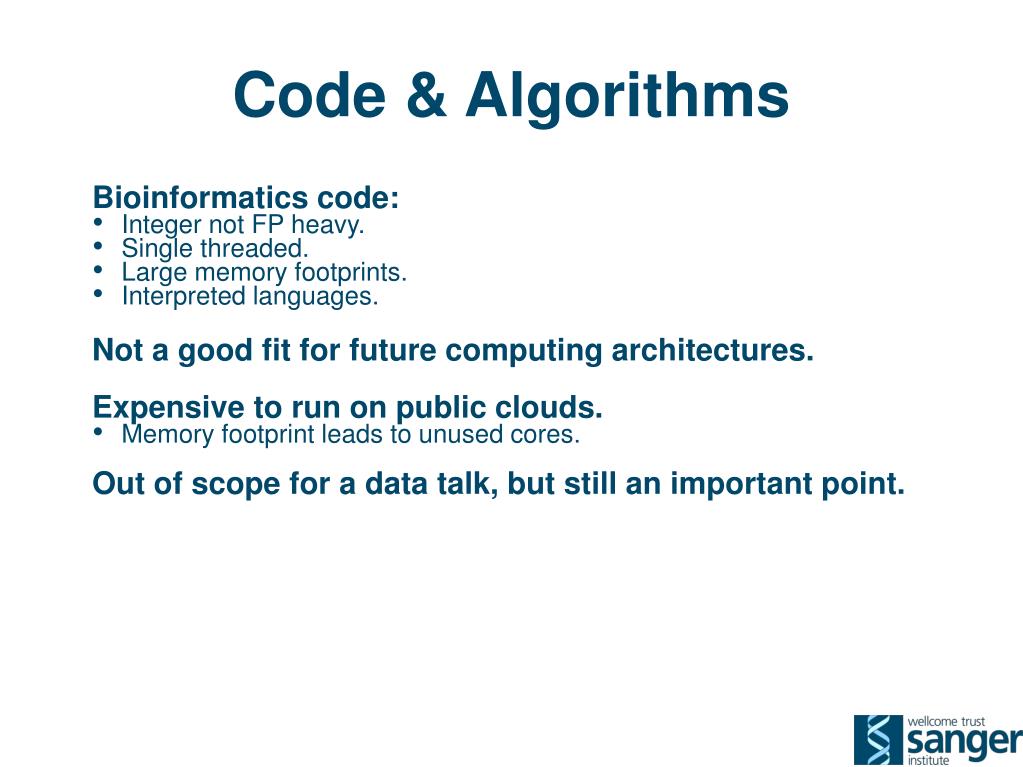 Code & Algorithms

Bioinformatics code:
• Integer not FP heavy.
• Single threaded.
• Large memory footprints.
• Interpreted languages.

Not a good fit for future computing architectures.

Expensive to run on public clouds.
• Memory footprint leads to unused cores.

Out of scope for a data talk, but still an important point.

wellcome trust
sanger
institute